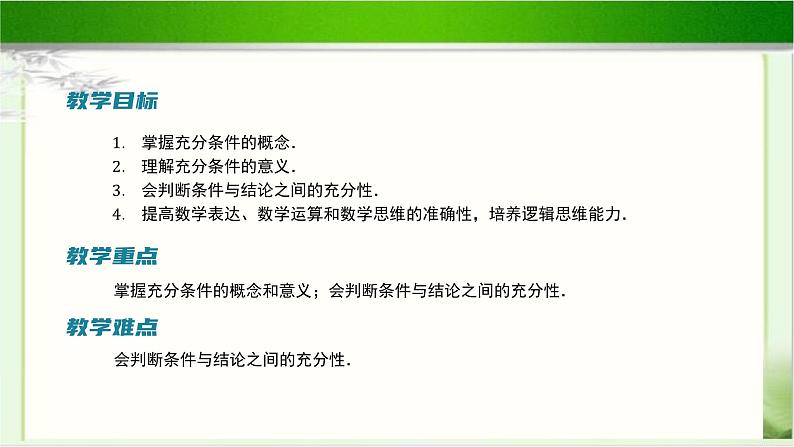 教学目标

1. 掌握充分条件的概念.
2. 理解充分条件的意义.
3. 会判断条件与结论之间的充分性.
4. 提高数学表达、数学运算和数学思维的准确性，培养逻辑思维能力.

教学重点

掌握充分条件的概念和意义；会判断条件与结论之间的充分性.

教学难点

会判断条件与结论之间的充分性.